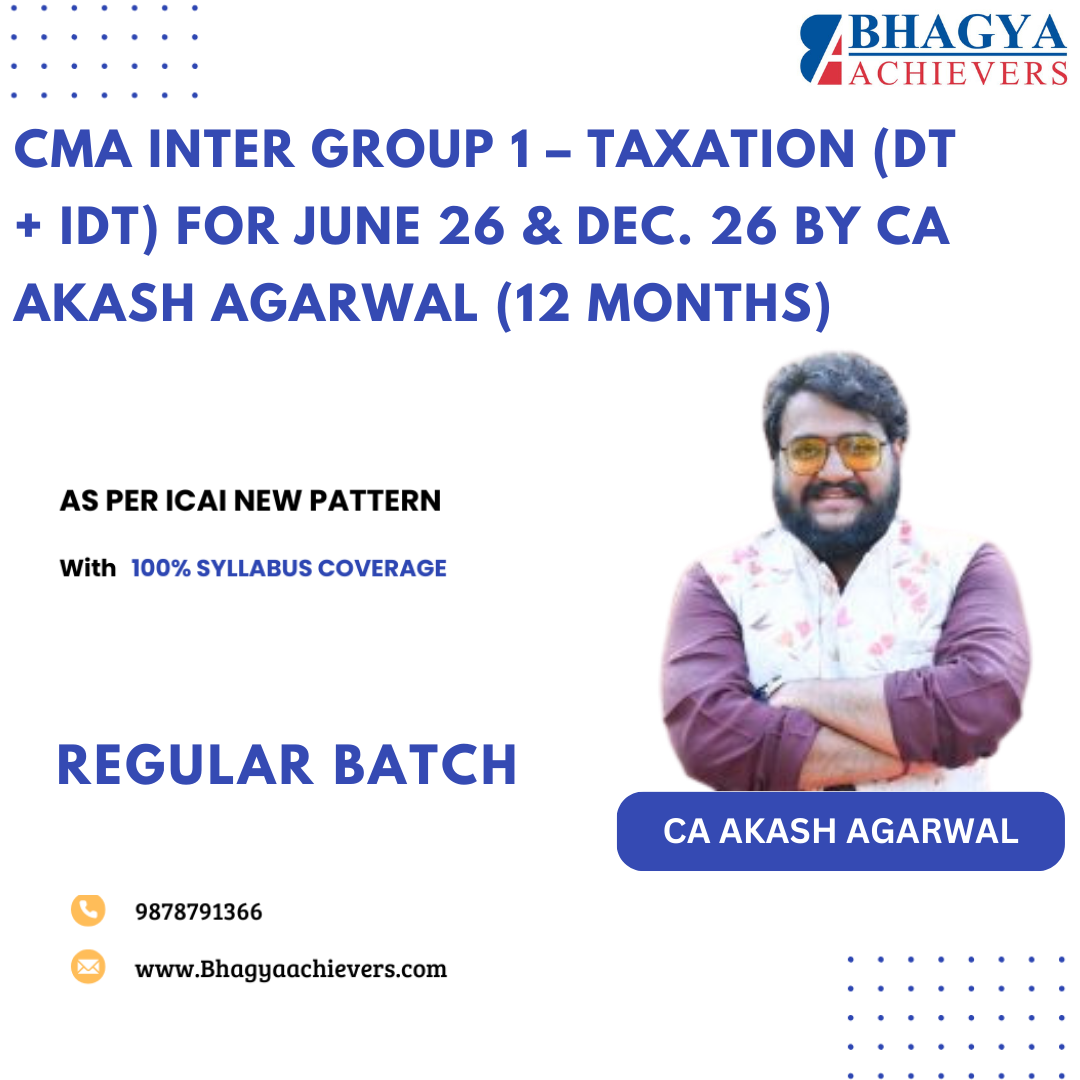 BHAGYA ACHIEVERS

CMA INTER GROUP 1 – TAXATION (DT + IDT) FOR JUNE 26 & DEC. 26 BY CA AKASH AGARWAL (12 MONTHS)

AS PER ICAI NEW PATTERN

With 100% SYLLABUS COVERAGE

REGULAR BATCH

CA AKASH AGARWAL

9878791366

www.Bhagyaachievers.com